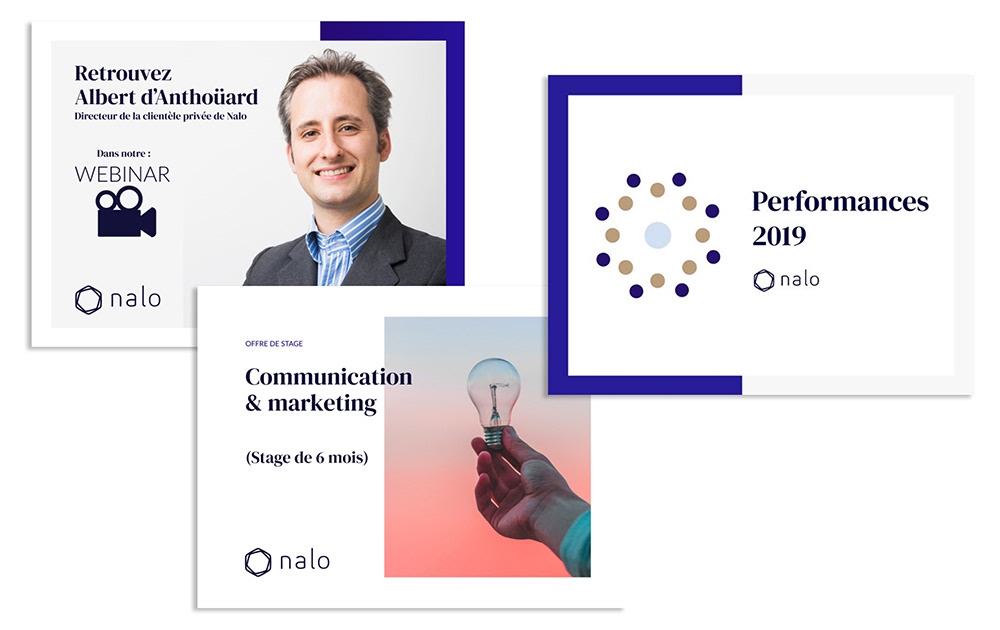 Retrouvez Albert d'Anthoüard
Directeur de la clientèle privée de Nalo

Dans notre :
WEBINAR

nalo

OFFRE DE STAGE

Communication & marketing

(Stage de 6 mois)

nalo

Performances 2019

nalo